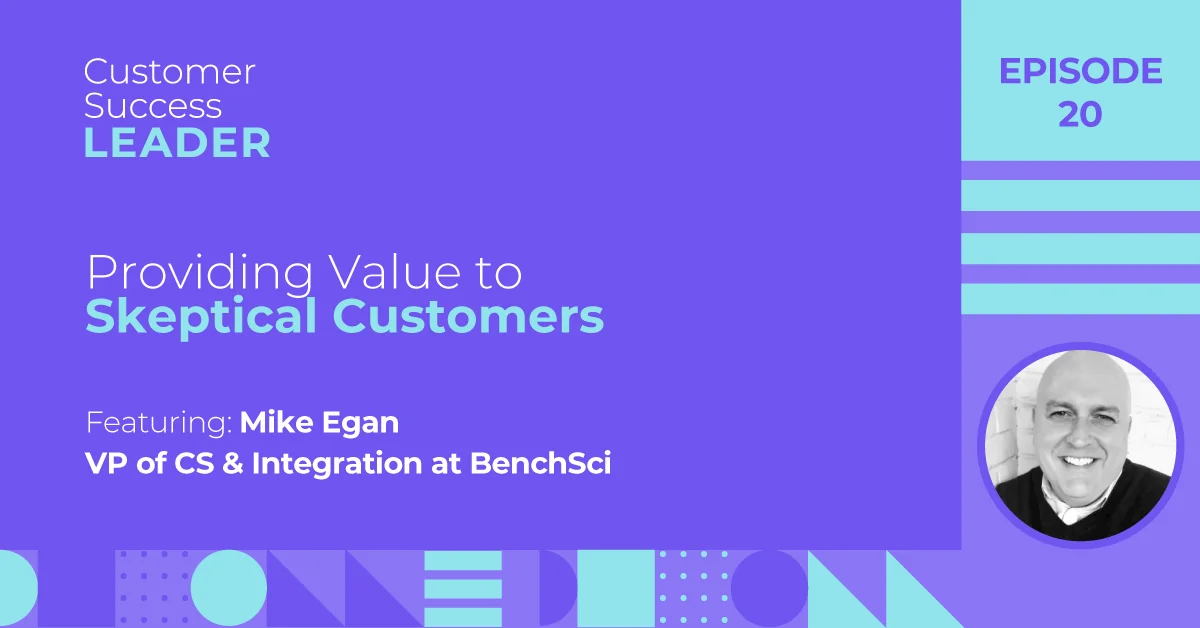 Customer Success LEADER

EPISODE 20

Providing Value to Skeptical Customers

Featuring: Mike Egan
VP of CS & Integration at BenchSci